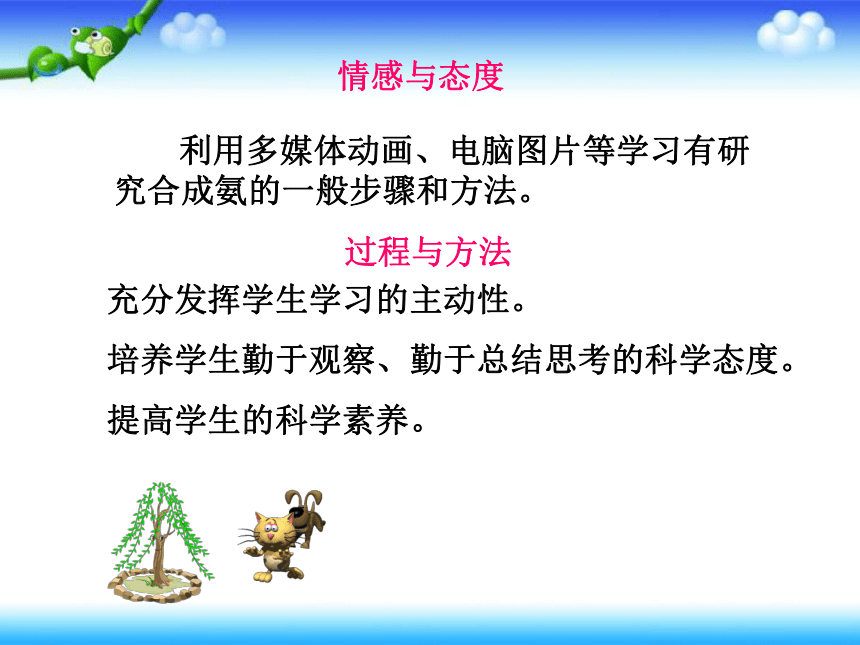 情感与态度

利用多媒体动画、电脑图片等学习有研究合成氨的一般步骤和方法。

过程与方法

充分发挥学生学习的主动性。

培养学生勤于观察、勤于总结思考的科学态度。

提高学生的科学素养。